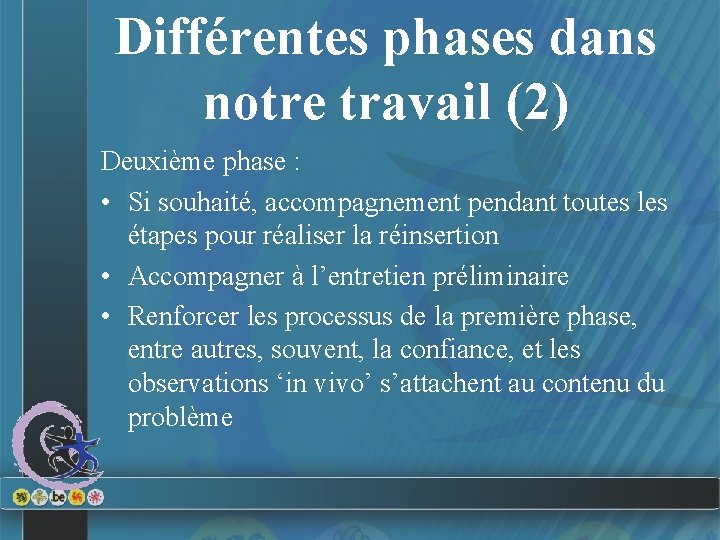 Différentes phases dans notre travail (2)

Deuxième phase :

• Si souhaité, accompagnement pendant toutes les étapes pour réaliser la réinsertion

• Accompagner à l'entretien préliminaire

• Renforcer les processus de la première phase, entre autres, souvent, la confiance, et les observations 'in vivo' s'attachent au contenu du problème

.be